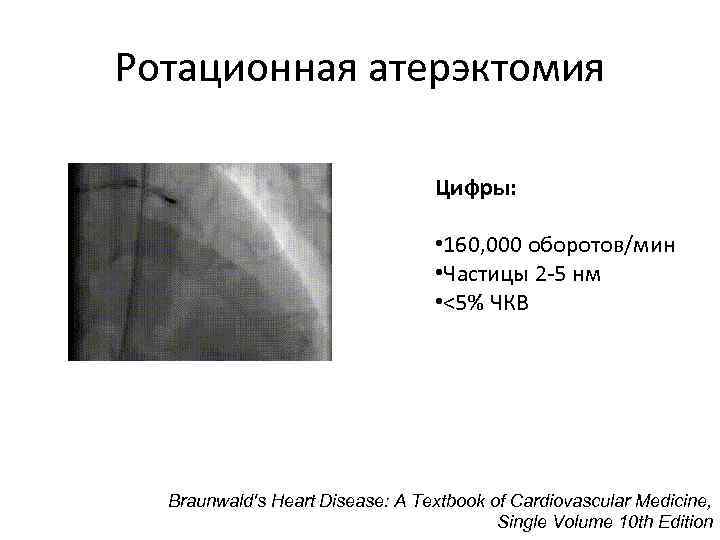 Ротационная атерэктомия

Цифры:

•160,000 оборотов/мин
•Частицы 2-5 нм
•<5% ЧКВ

Braunwald's Heart Disease: A Textbook of Cardiovascular Medicine, Single Volume 10th Edition